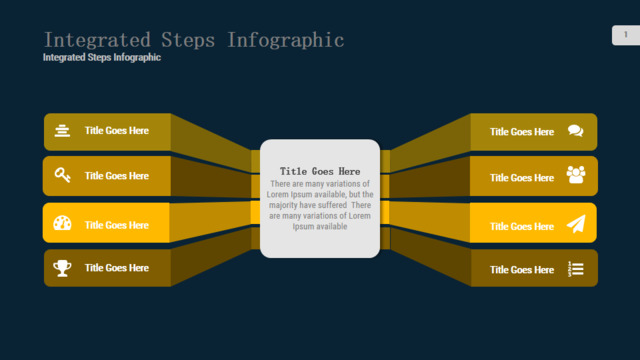 Integrated Steps Infographic
Integrated Steps Infographic

1

Title Goes Here

Title Goes Here

Title Goes Here

Title Goes Here

Title Goes Here
There are many variations of Lorem Ipsum available, but the majority have suffered There are many variations of Lorem Ipsum available

Title Goes Here

Title Goes Here

Title Goes Here

Title Goes Here